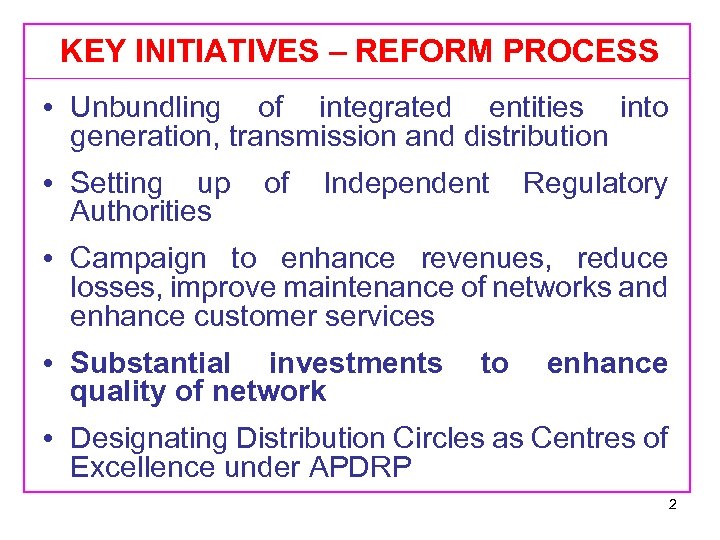 KEY INITIATIVES – REFORM PROCESS

• Unbundling of integrated entities into generation, transmission and distribution

• Setting up of Independent Regulatory Authorities

• Campaign to enhance revenues, reduce losses, improve maintenance of networks and enhance customer services

• Substantial investments to enhance quality of network

• Designating Distribution Circles as Centres of Excellence under APDRP

2